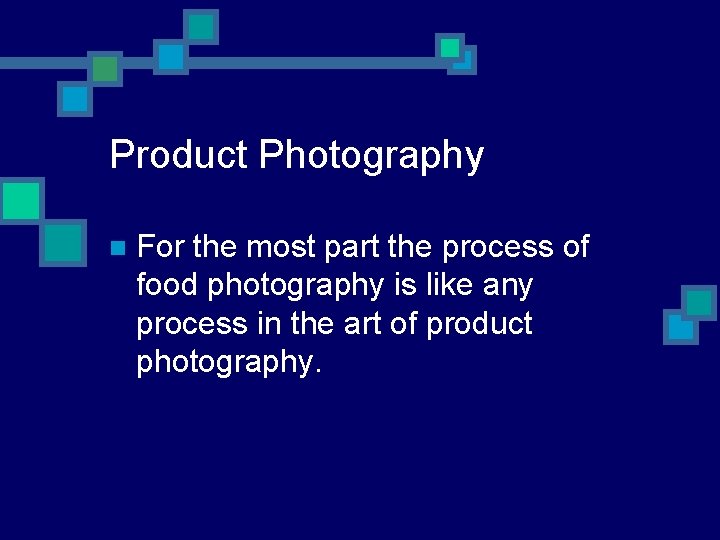 Product Photography

For the most part the process of food photography is like any process in the art of product photography.